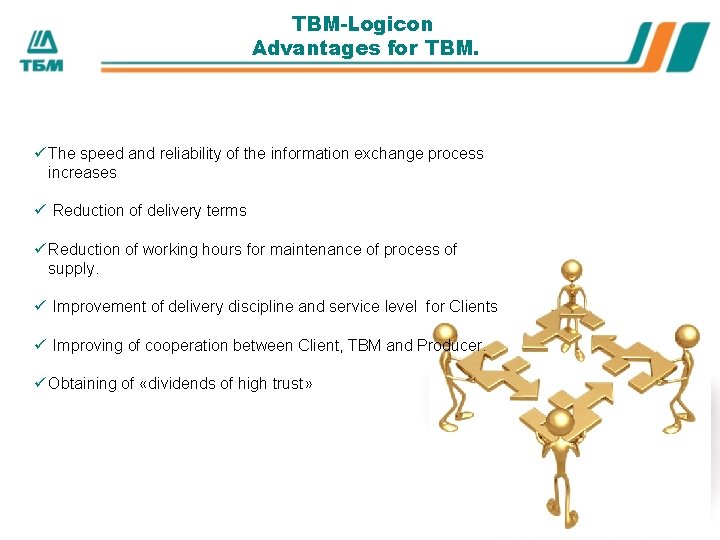 ТБМ

TBM-Logicon
Advantages for TBM.

✓The speed and reliability of the information exchange process increases

✓ Reduction of delivery terms

✓Reduction of working hours for maintenance of process of supply.

✓ Improvement of delivery discipline and service level for Clients

✓ Improving of cooperation between Client, TBM and Producer.

✓Obtaining of «dividends of high trust»